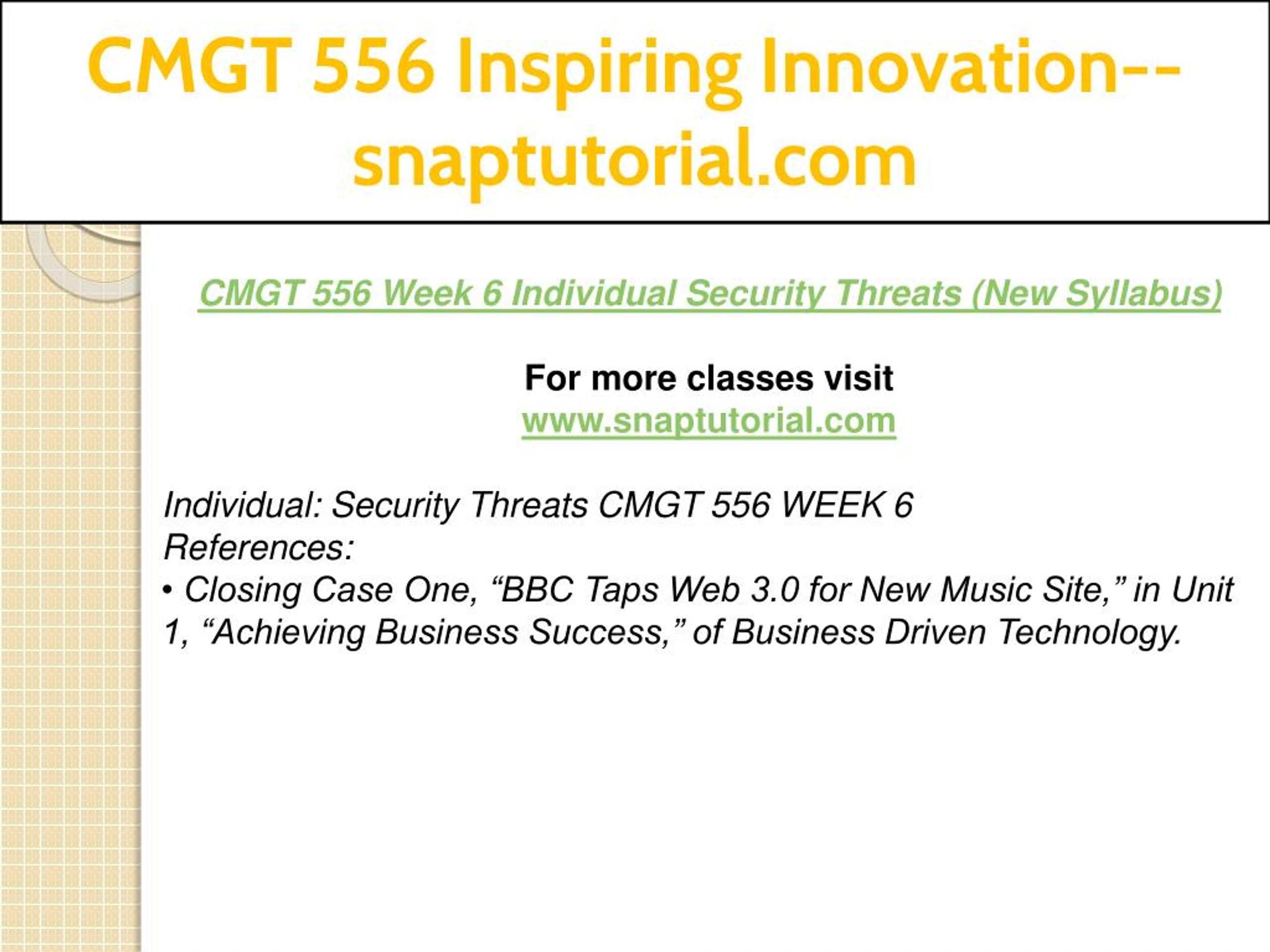 CMGT 556 Inspiring Innovation--snaptutorial.com

CMGT 556 Week 6 Individual Security Threats (New Syllabus)

For more classes visit
www.snaptutorial.com

Individual: Security Threats CMGT 556 WEEK 6
References:
• Closing Case One, “BBC Taps Web 3.0 for New Music Site,” in Unit 1, “Achieving Business Success,” of Business Driven Technology.